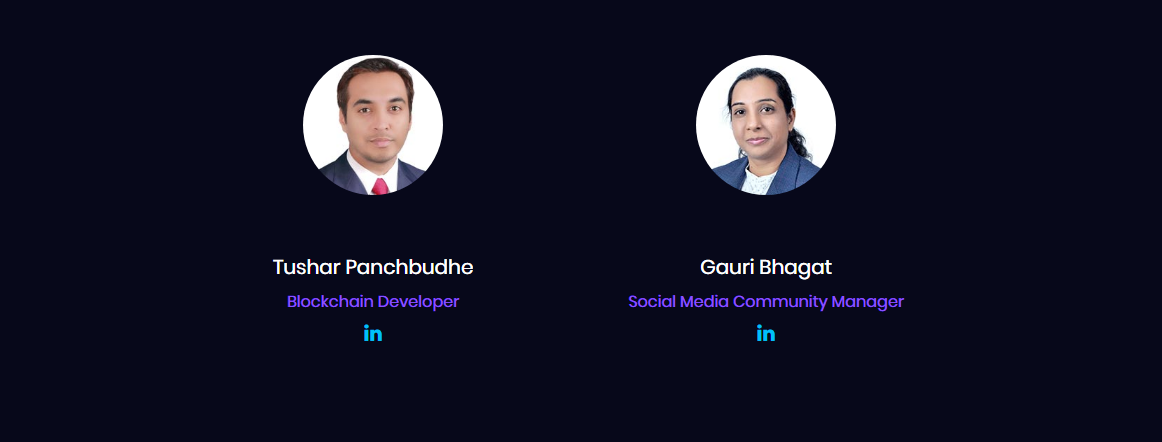 Tushar Panchbudhe
Blockchain Developer
in

Gauri Bhagat
Social Media Community Manager
in